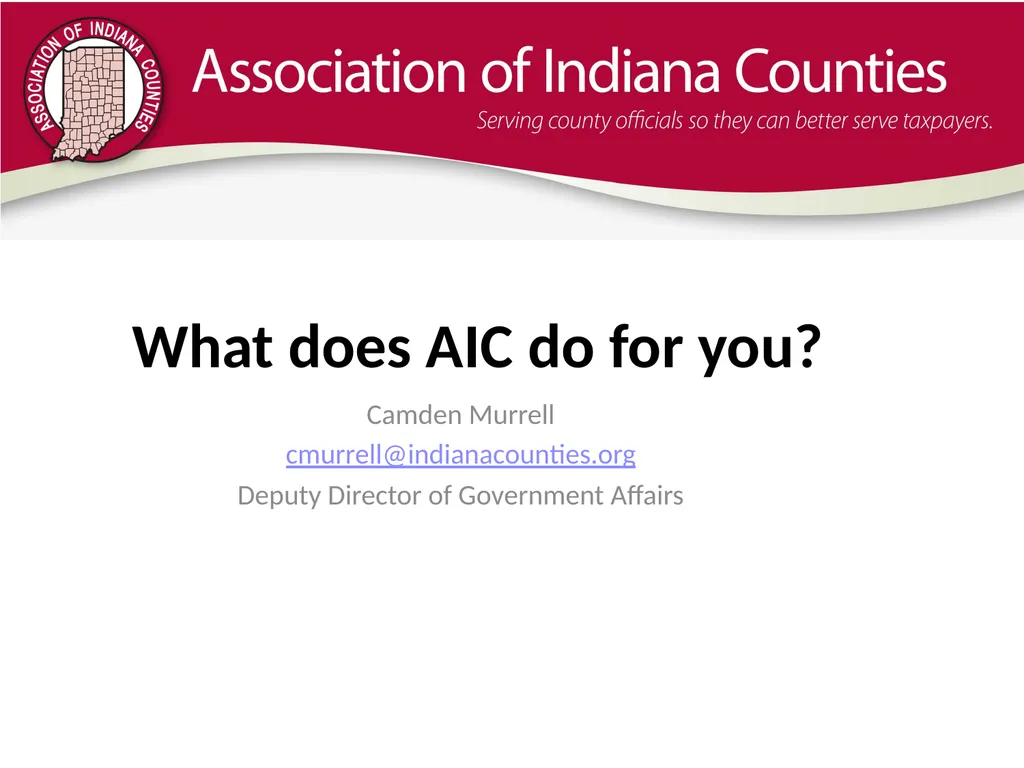 ASSOCIATION OF INDIANA COUNTIES

Association of Indiana Counties

Serving county officials so they can better serve taxpayers.

What does AIC do for you?

Camden Murrell
cmurrell@indianacounties.org
Deputy Director of Government Affairs